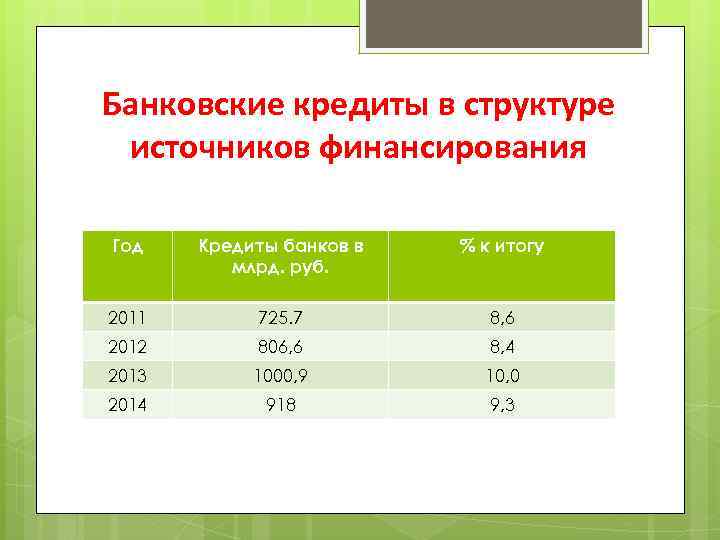 Банковские кредиты в структуре источников финансирования

| Год | Кредиты банков в млрд. руб. | % к итогу |
|---|---|---|
| 2011 | 725.7 | 8,6 |
| 2012 | 806,6 | 8,4 |
| 2013 | 1000,9 | 10,0 |
| 2014 | 918 | 9,3 |